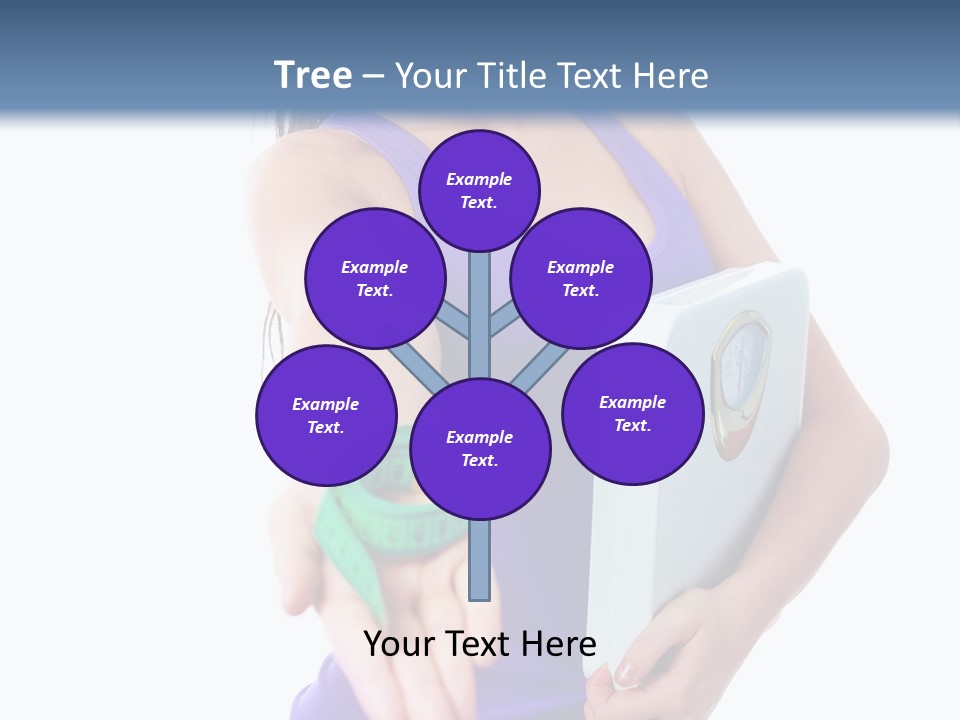 Tree – Your Title Text Here

Example Text.

Example Text.

Example Text.

Example Text.

Example Text.

Example Text.

Your Text Here